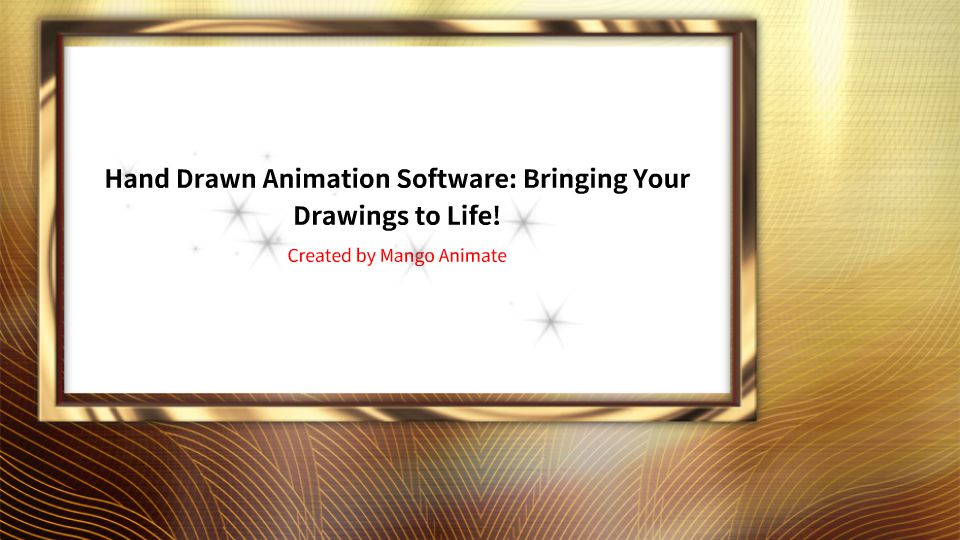 Hand Drawn Animation Software: Bringing Your Drawings to Life!

Created by Mango Animate